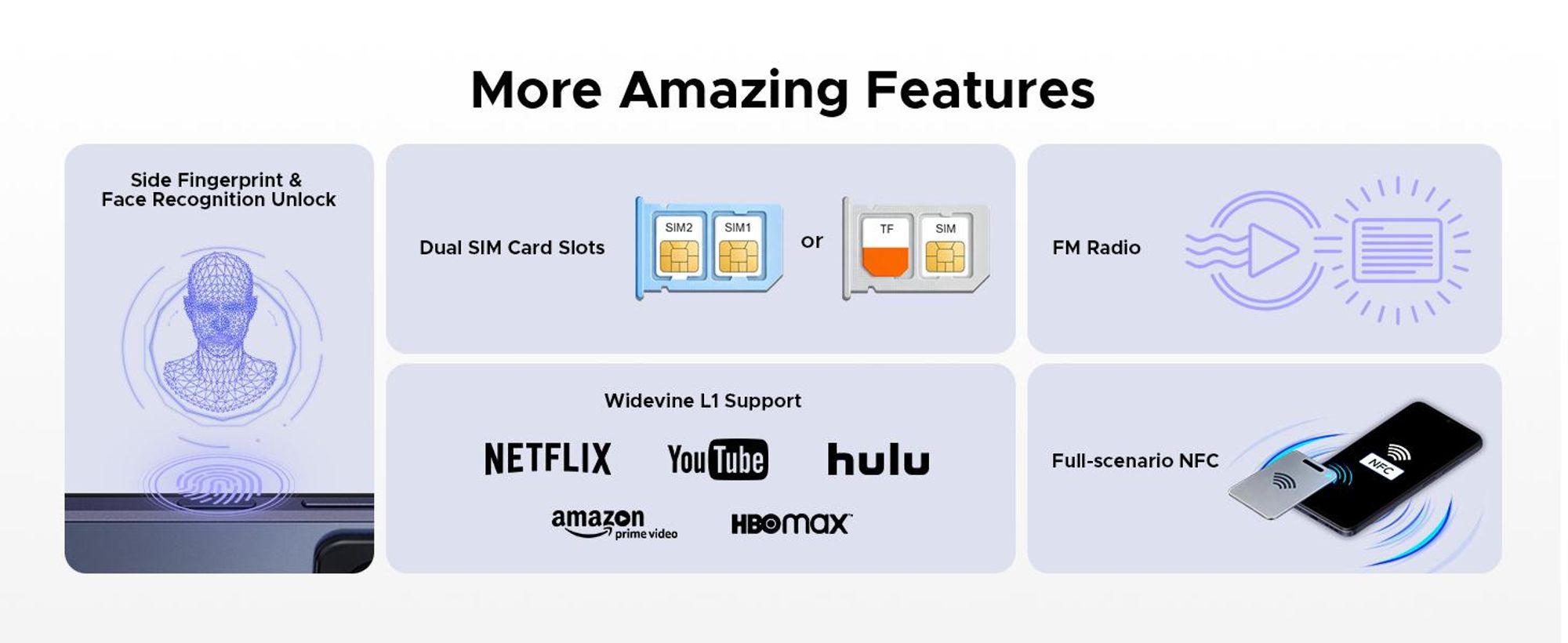 More Amazing Features

Side Fingerprint & Face Recognition Unlock

Dual SIM Card Slots

SIM2 SIM1

or

TF SIM

FM Radio

Widevine L1 Support

NETFLIX

YouTube

hulu

amazon prime video

HBOmax

Full-scenario NFC

NFC